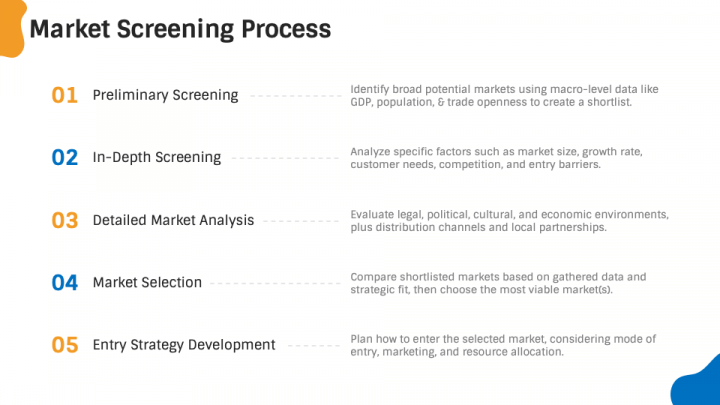 Market Screening Process

01 Preliminary Screening
Identify broad potential markets using macro-level data like GDP, population, & trade openness to create a shortlist.

02 In-Depth Screening
Analyze specific factors such as market size, growth rate, customer needs, competition, and entry barriers.

03 Detailed Market Analysis
Evaluate legal, political, cultural, and economic environments, plus distribution channels and local partnerships.

04 Market Selection
Compare shortlisted markets based on gathered data and strategic fit, then choose the most viable market(s).

05 Entry Strategy Development
Plan how to enter the selected market, considering mode of entry, marketing, and resource allocation.